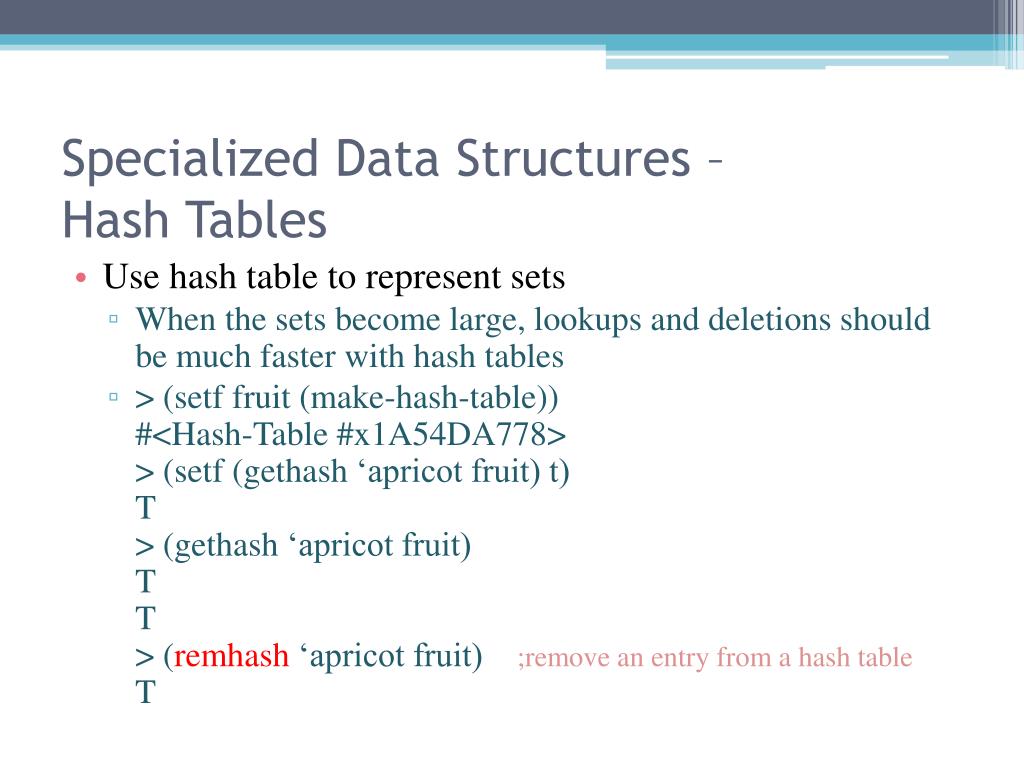 Specialized Data Structures –
Hash Tables

• Use hash table to represent sets
▫ When the sets become large, lookups and deletions should be much faster with hash tables
▫ > (setf fruit (make-hash-table))
#<Hash-Table #x1A54DA778>
> (setf (gethash ‘apricot fruit) t)
T
> (gethash ‘apricot fruit)
T
T
> (remhash ‘apricot fruit) ;remove an entry from a hash table
T